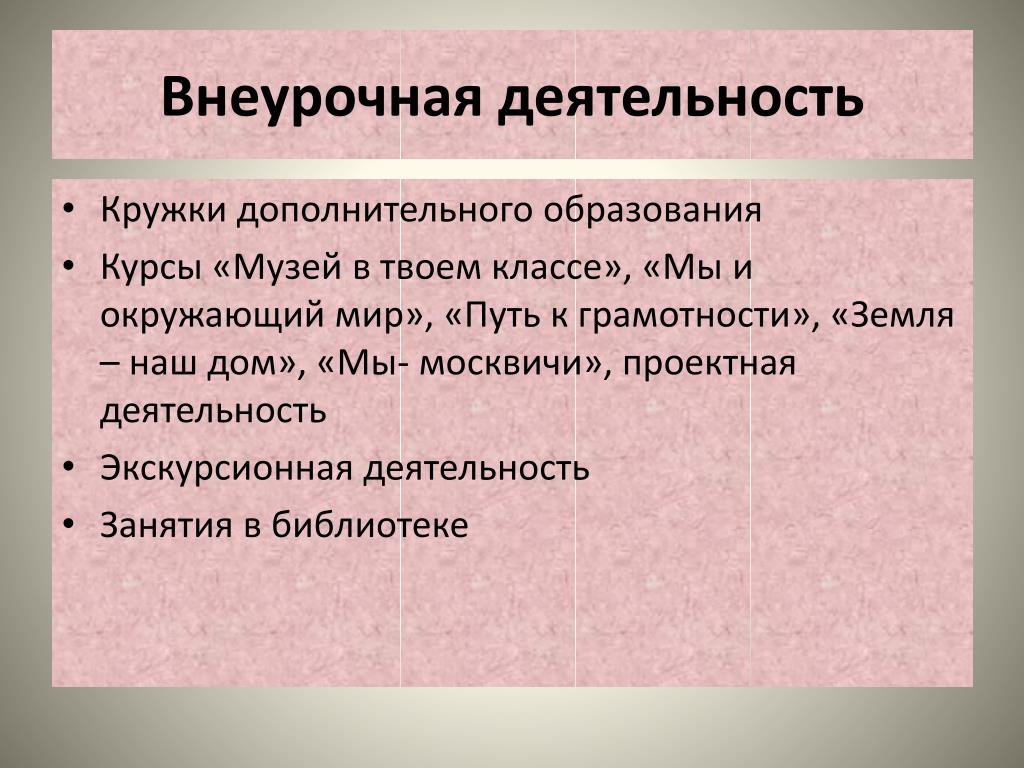 Внеурочная деятельность

• Кружки дополнительного образования
• Курсы «Музей в твоем классе», «Мы и окружающий мир», «Путь к грамотности», «Земля – наш дом», «Мы- москвичи», проектная деятельность
• Экскурсионная деятельность
• Занятия в библиотеке